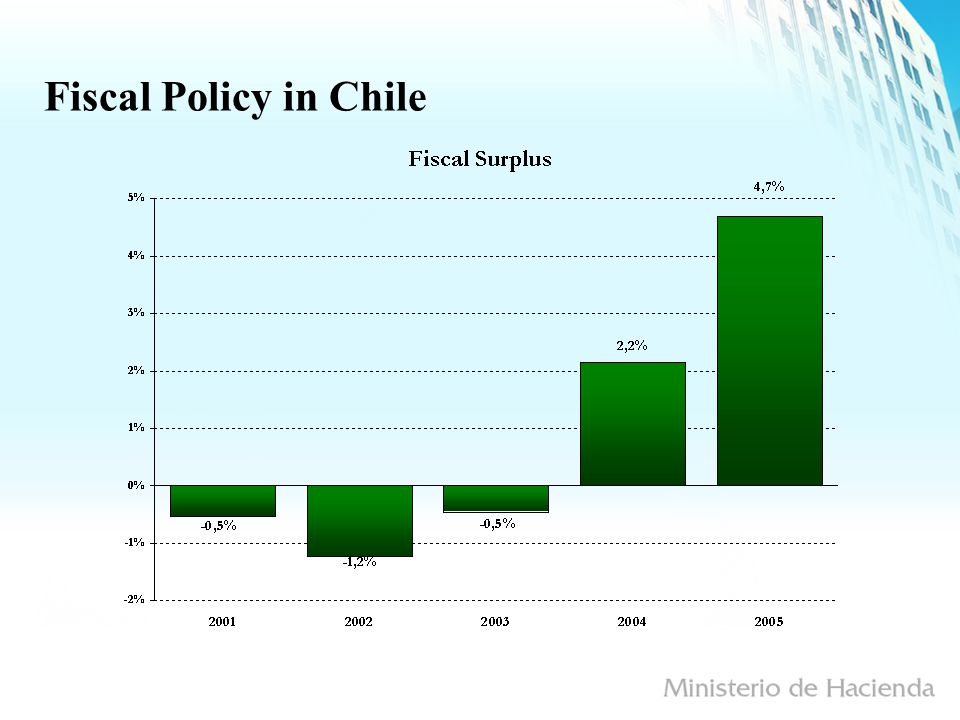 Fiscal Policy in Chile

Fiscal Surplus

5%
4%
3%
2%
1%
0%
-1%
-2%

-0,5%
-1,2%
-0,5%
2,2%
4,7%

2001
2002
2003
2004
2005

Ministerio de Hacienda